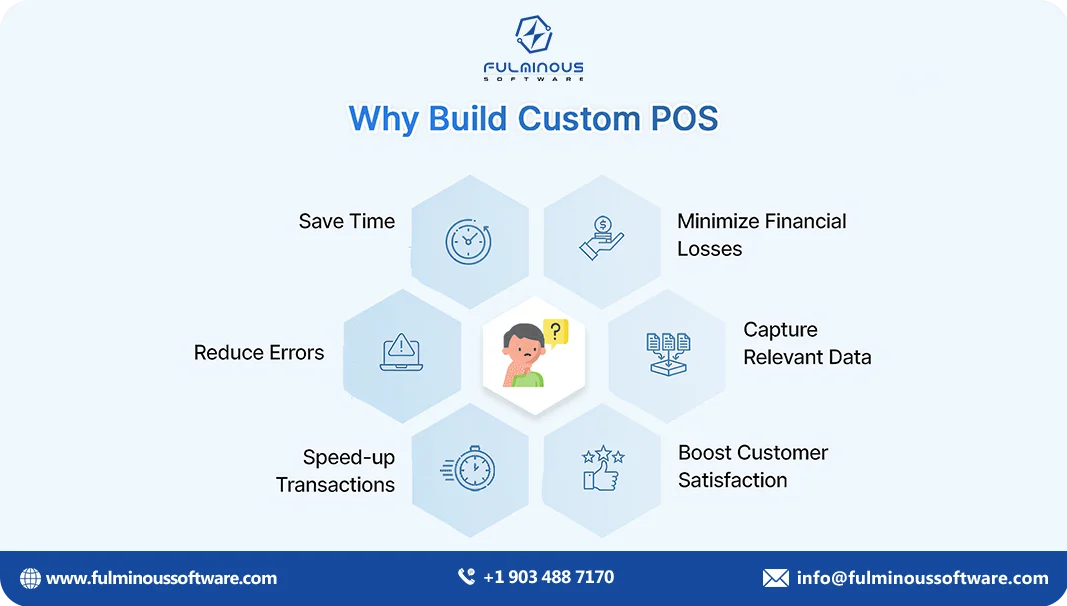 FULMINOUS SOFTWARE

Why Build Custom POS

Save Time

Minimize Financial Losses

Reduce Errors

?

Capture Relevant Data

Speed-up Transactions

Boost Customer Satisfaction

www.fulminoussoftware.com

+1 903 488 7170

info@fulminoussoftware.com